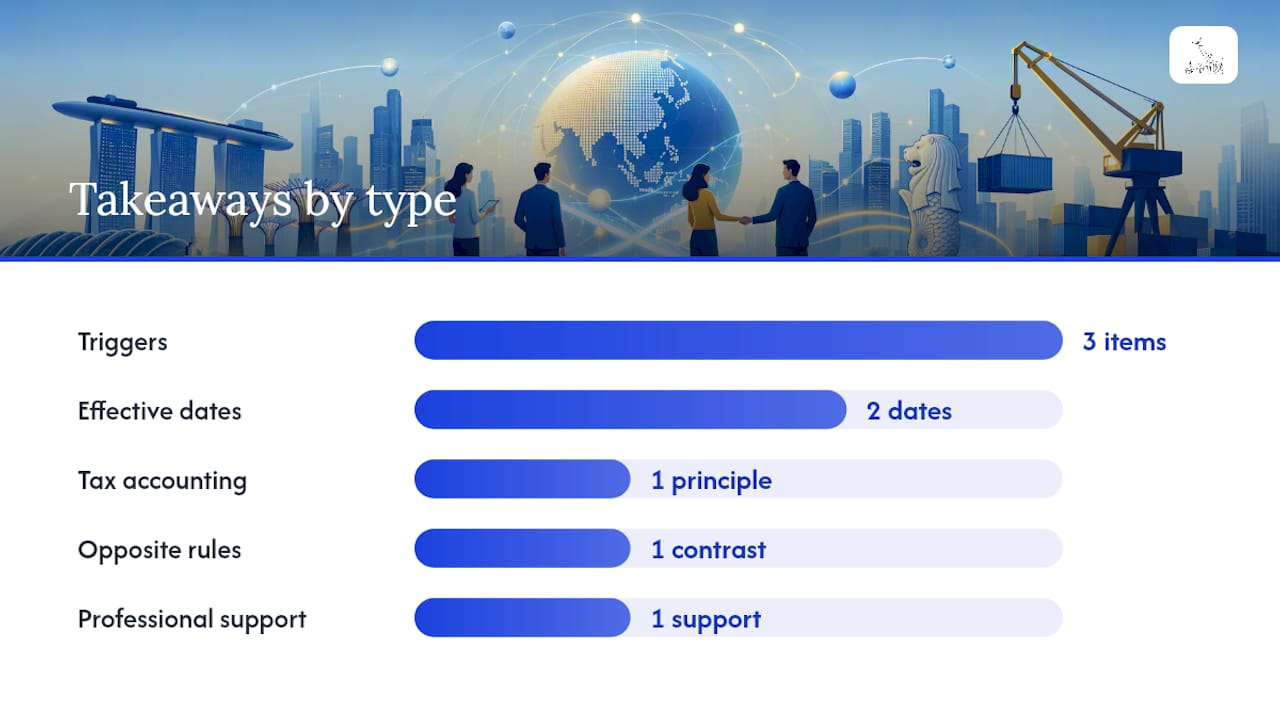 Takeaways by type

Triggers
3 items

Effective dates
2 dates

Tax accounting
1 principle

Opposite rules
1 contrast

Professional support
1 support